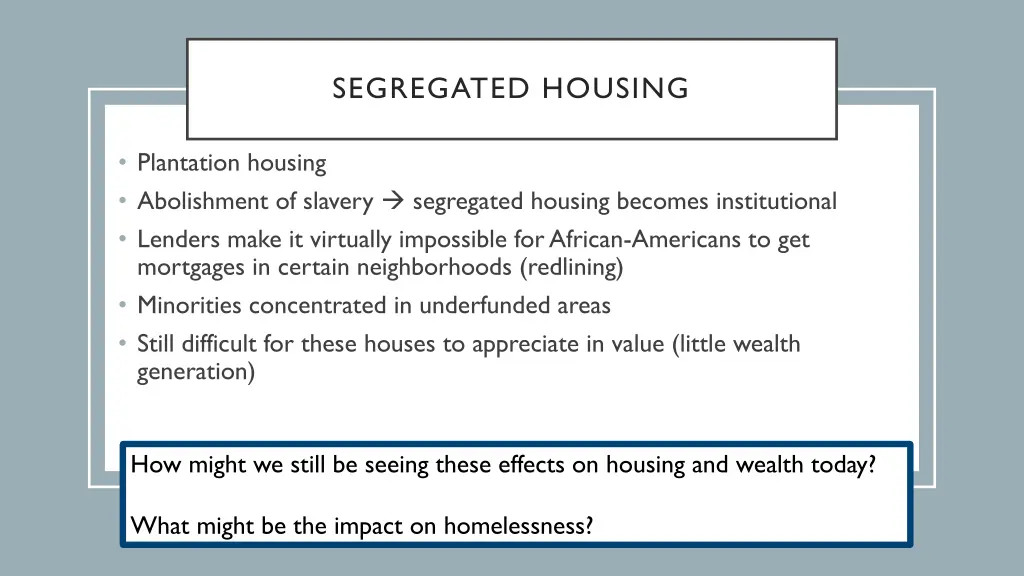 SEGREGATED HOUSING

• Plantation housing
• Abolishment of slavery → segregated housing becomes institutional
• Lenders make it virtually impossible for African-Americans to get mortgages in certain neighborhoods (redlining)
• Minorities concentrated in underfunded areas
• Still difficult for these houses to appreciate in value (little wealth generation)

How might we still be seeing these effects on housing and wealth today?

What might be the impact on homelessness?